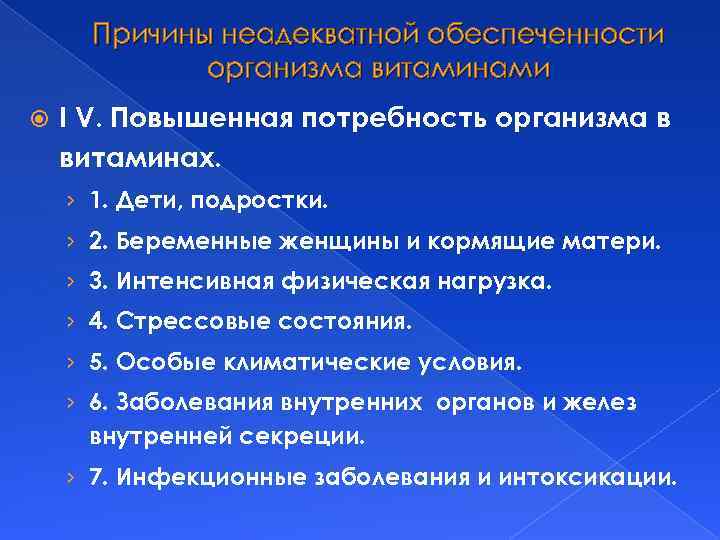 Причины неадекватной обеспеченности организма витаминами

I V. Повышенная потребность организма в витаминах.

› 1. Дети, подростки.
› 2. Беременные женщины и кормящие матери.
› 3. Интенсивная физическая нагрузка.
› 4. Стрессовые состояния.
› 5. Особые климатические условия.
› 6. Заболевания внутренних органов и желез внутренней секреции.
› 7. Инфекционные заболевания и интоксикации.